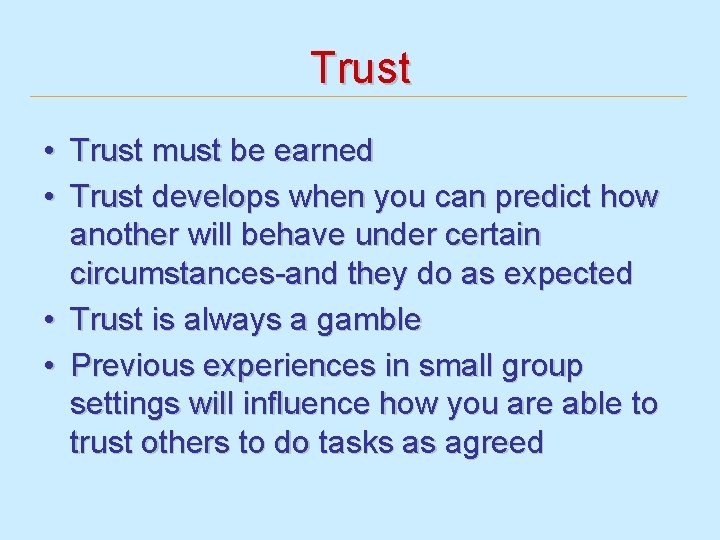 Trust

• Trust must be earned
• Trust develops when you can predict how another will behave under certain circumstances-and they do as expected
• Trust is always a gamble
• Previous experiences in small group settings will influence how you are able to trust others to do tasks as agreed